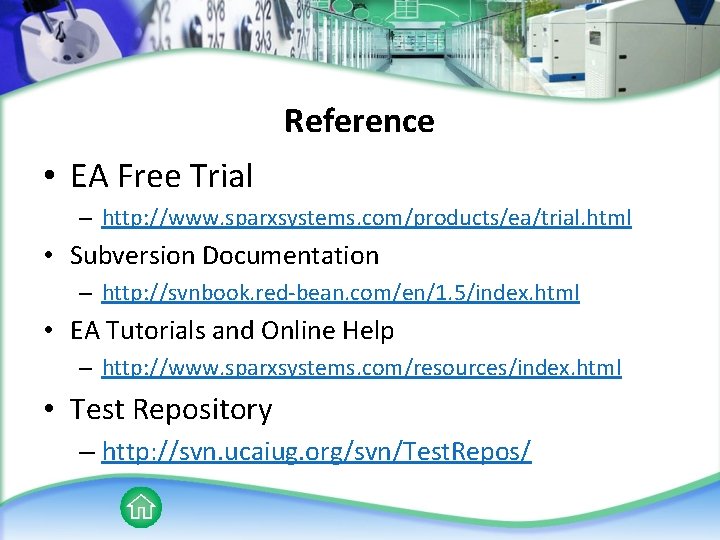 Reference

• EA Free Trial
– http://www.sparxsystems.com/products/ea/trial.html

• Subversion Documentation
– http://svnbook.red-bean.com/en/1.5/index.html

• EA Tutorials and Online Help
– http://www.sparxsystems.com/resources/index.html

• Test Repository
– http://svn.ucaiug.org/svn/TestRepos/